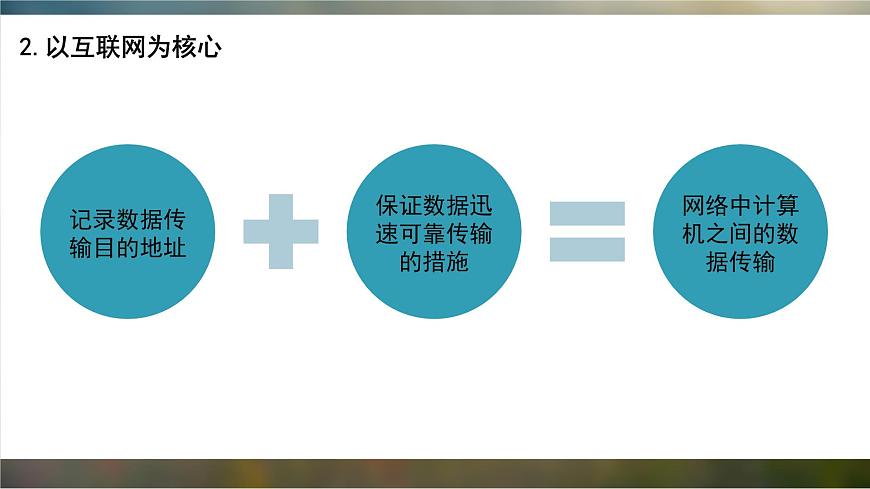 2. 以互联网为核心

记录数据传输目的地址

保证数据迅速可靠传输的措施

网络中计算机之间的数据传输